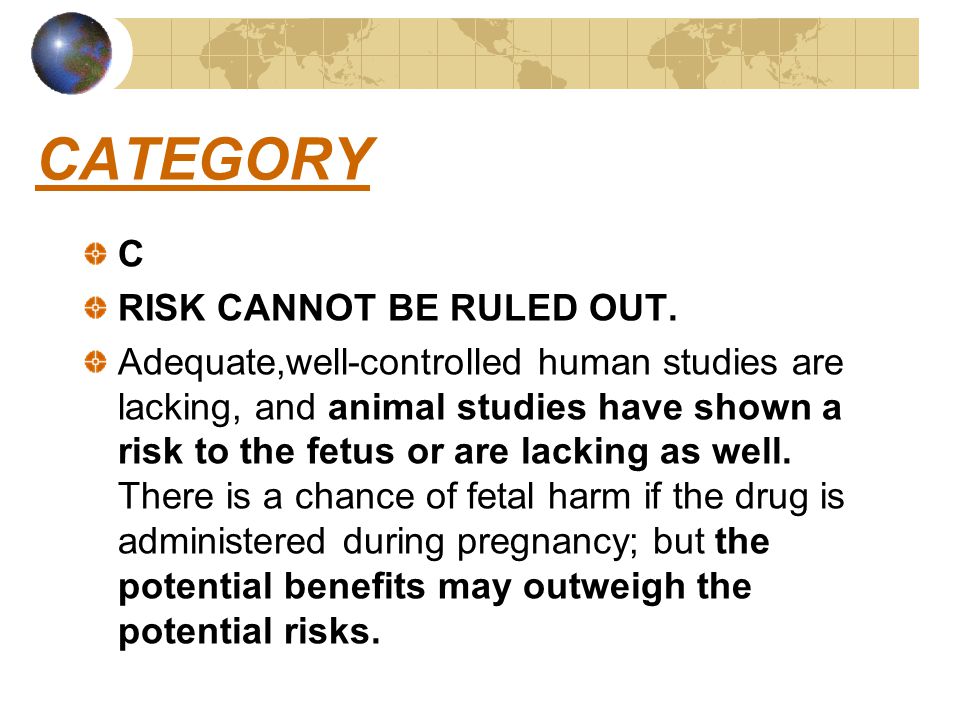 CATEGORY

C

RISK CANNOT BE RULED OUT.

Adequate,well-controlled human studies are lacking, and animal studies have shown a risk to the fetus or are lacking as well. There is a chance of fetal harm if the drug is administered during pregnancy; but the potential benefits may outweigh the potential risks.